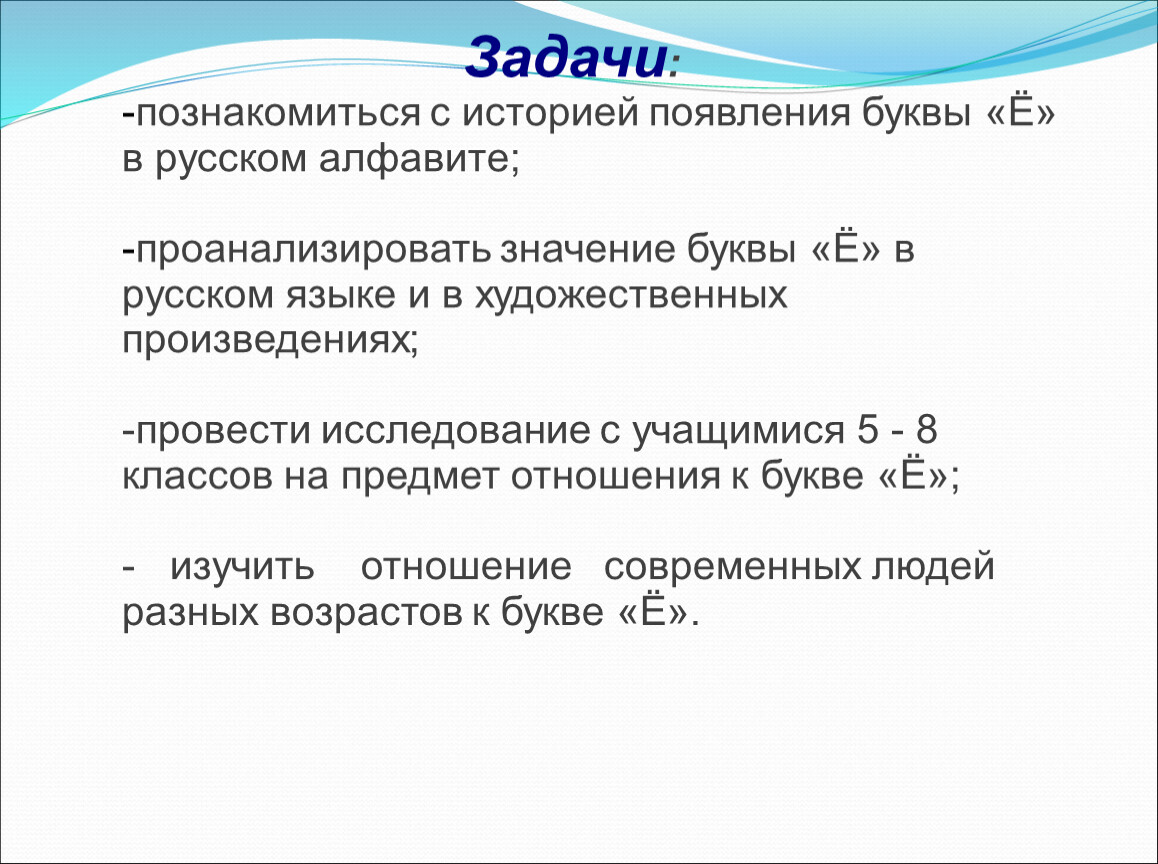 Задачи:

-познакомиться с историей появления буквы «Ё» в русском алфавите;

-проанализировать значение буквы «Ё» в русском языке и в художественных произведениях;

-провести исследование с учащимися 5 - 8 классов на предмет отношения к букве «Ё»;

- изучить отношение современных людей разных возрастов к букве «Ё».